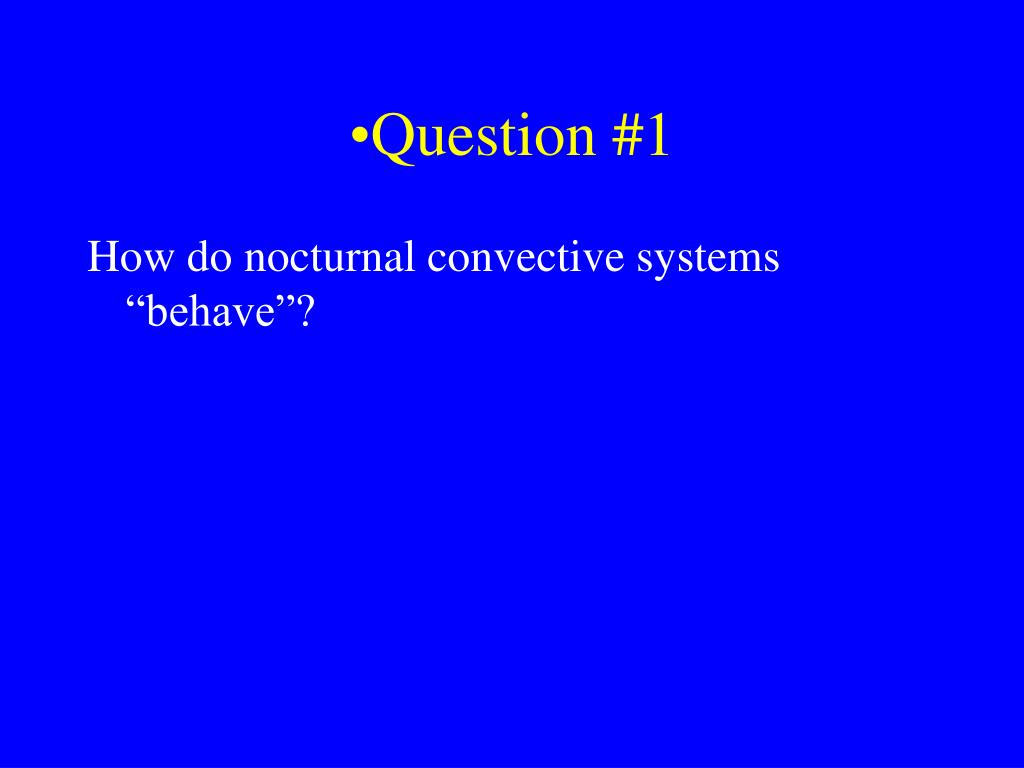 •Question #1

How do nocturnal convective systems “behave”?